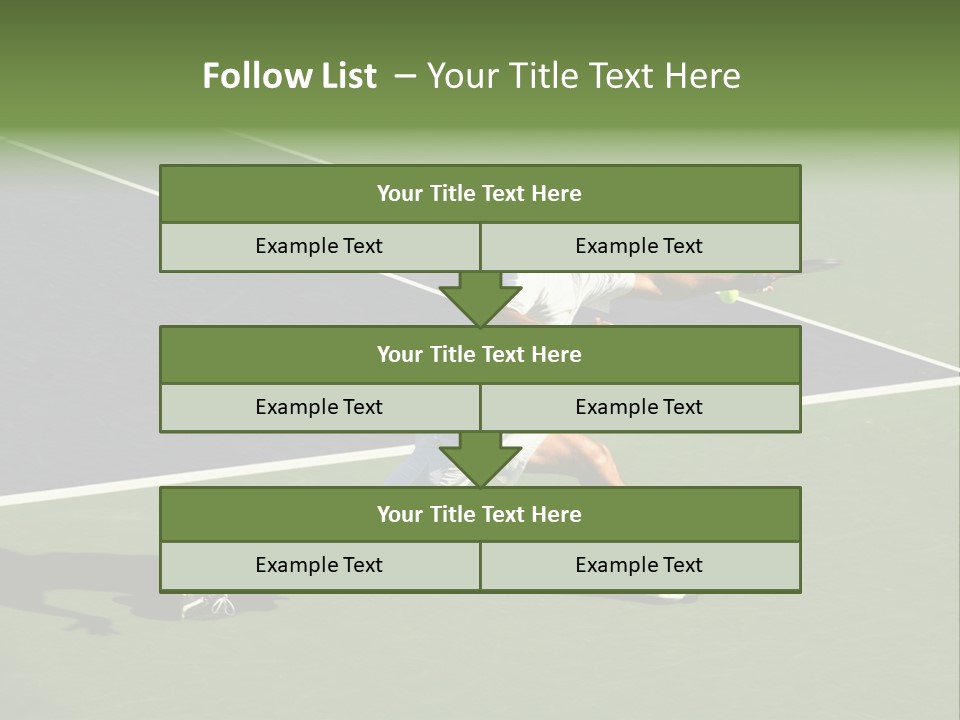 Follow List – Your Title Text Here

Your Title Text Here

Example Text

Example Text

Your Title Text Here

Example Text

Example Text

Your Title Text Here

Example Text

Example Text